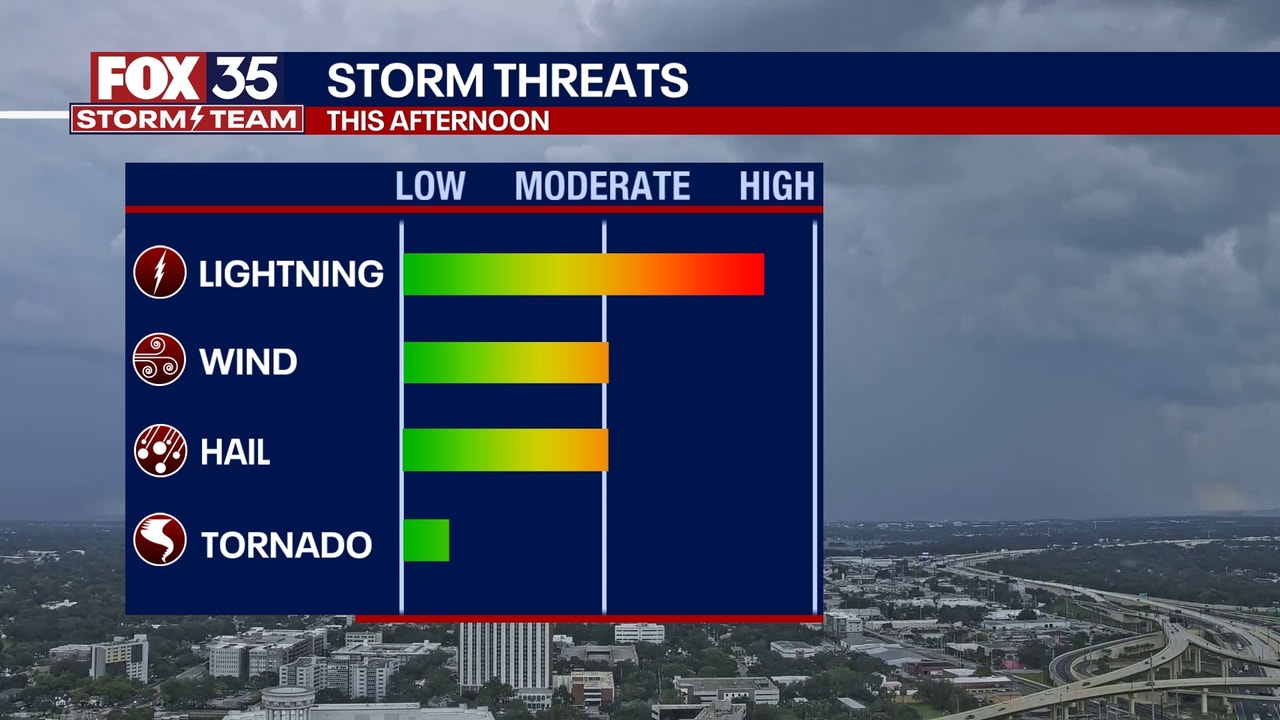 FOX 35
STORM TEAM
STORM THREATS
THIS AFTERNOON

LOW MODERATE HIGH

LIGHTNING
WIND
HAIL
TORNADO